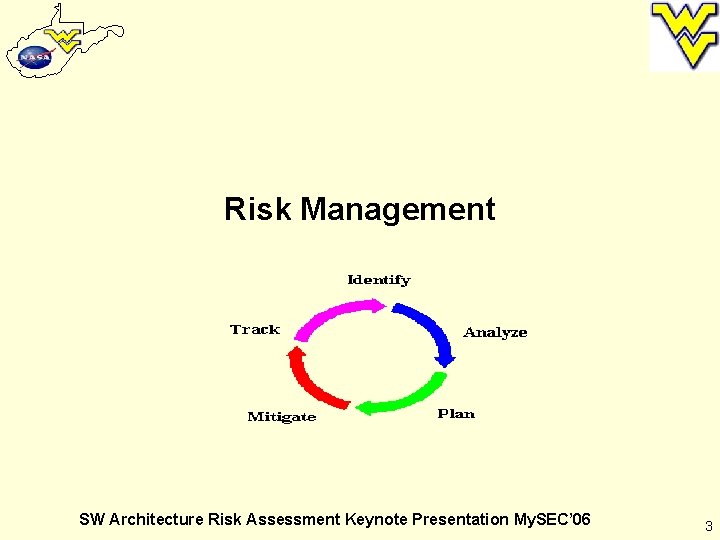 NASA

Risk Management

Identify

Analyze

Plan

Mitigate

Track

SW Architecture Risk Assessment Keynote Presentation MySEC'06

3